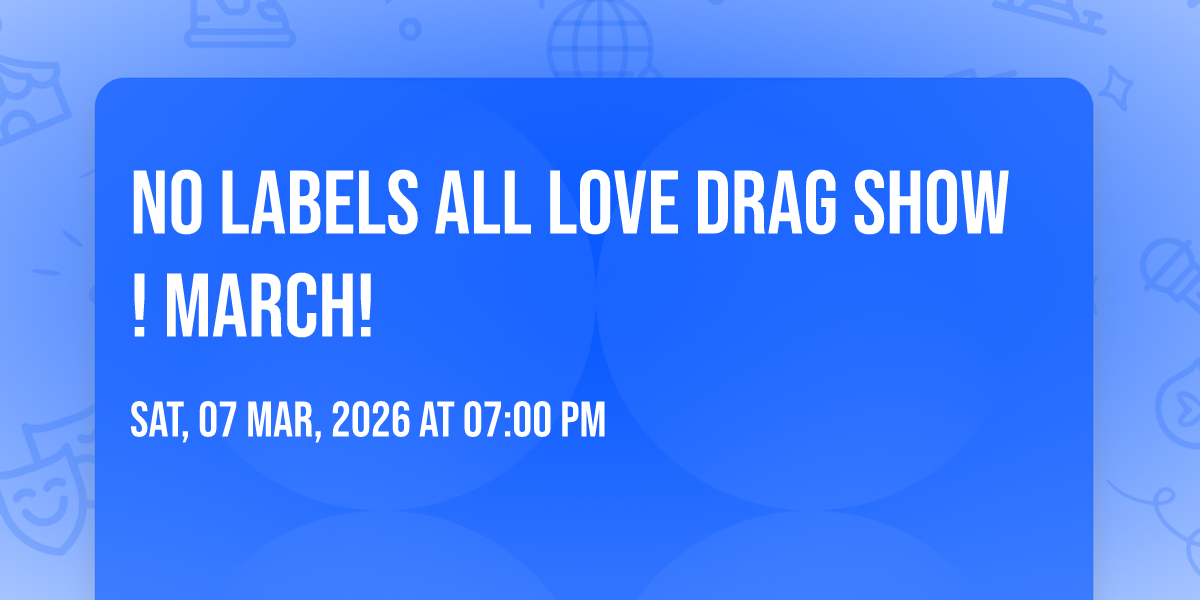 NO LABELS ALL LOVE DRAG SHOW ! MARCH!

SAT, 07 MAR, 2026 AT 07:00 PM